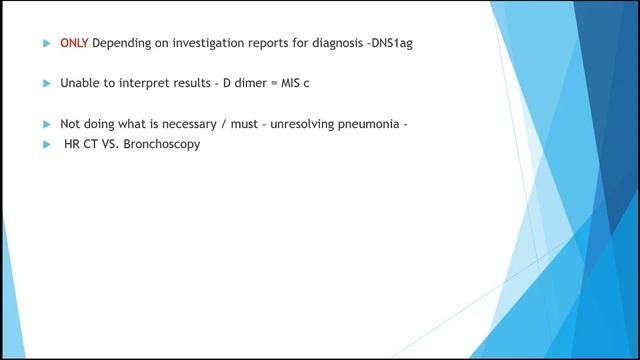 ONLY Depending on investigation reports for diagnosis –DNS1ag

Unable to interpret results – D dimer = MIS c

Not doing what is necessary / must – unresolving pneumonia –

HR CT VS. Bronchoscopy